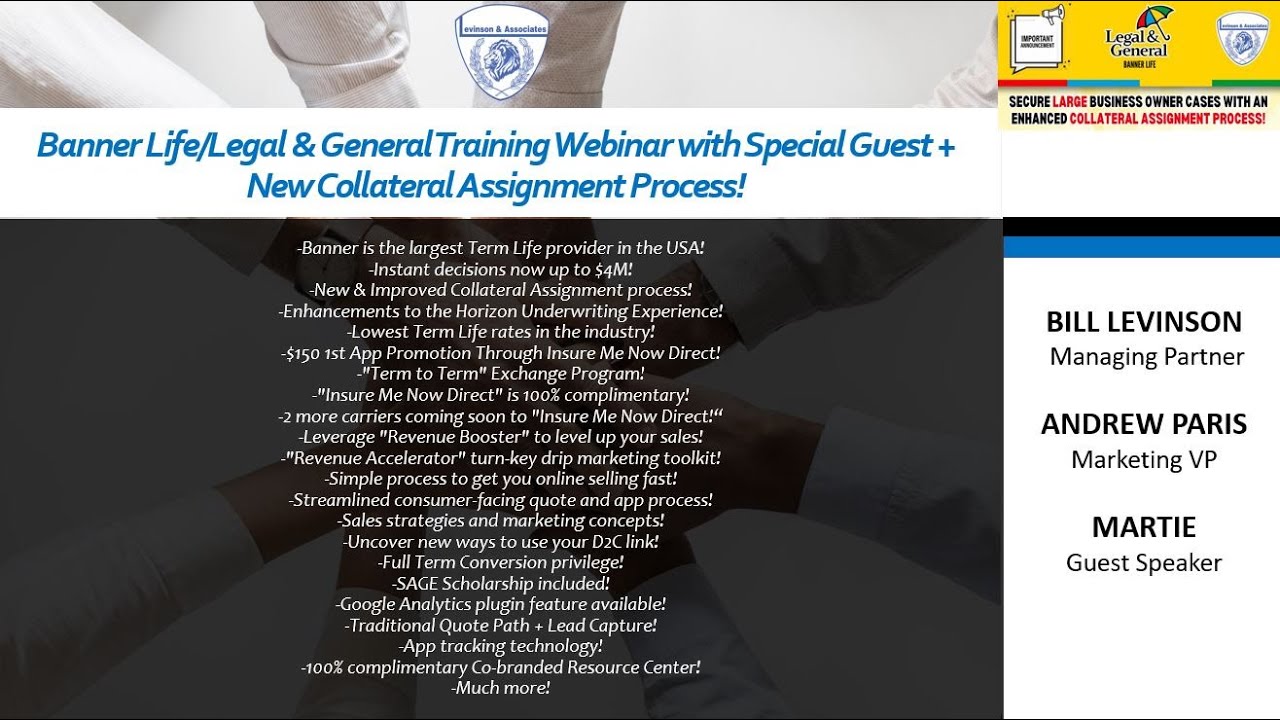 Levinson & Associates

Banner Life/Legal & General Training Webinar with Special Guest + New Collateral Assignment Process!

-Banner is the largest Term Life provider in the USA!
-Instant decisions now up to $4M!
-New & Improved Collateral Assignment process!
-Enhancements to the Horizon Underwriting Experience!
-Lowest Term Life rates in the industry!
-$150 1st App Promotion Through Insure Me Now Direct!
-"Term to Term" Exchange Program!
-"Insure Me Now Direct" is 100% complimentary!
-2 more carriers coming soon to "Insure Me Now Direct!"
-Leverage "Revenue Booster" to level up your sales!
-"Revenue Accelerator" turn-key drip marketing toolkit!
-Simple process to get you online selling fast!
-Streamlined consumer-facing quote and app process!
-Sales strategies and marketing concepts!
-Uncover new ways to use your D2C link!
-Full Term Conversion privilege!
-SAGE Scholarship included!
-Google Analytics plugin feature available!
-Traditional Quote Path + Lead Capture!
-App tracking technology!
-100% complimentary Co-branded Resource Center!
-Much more!

IMPORTANT ANNOUNCEMENT

Legal & General
BANNER LIFE

Levinson & Associates

SECURE LARGE BUSINESS OWNER CASES WITH AN ENHANCED COLLATERAL ASSIGNMENT PROCESS!

BILL LEVINSON
Managing Partner

ANDREW PARIS
Marketing VP

MARTIE
Guest Speaker